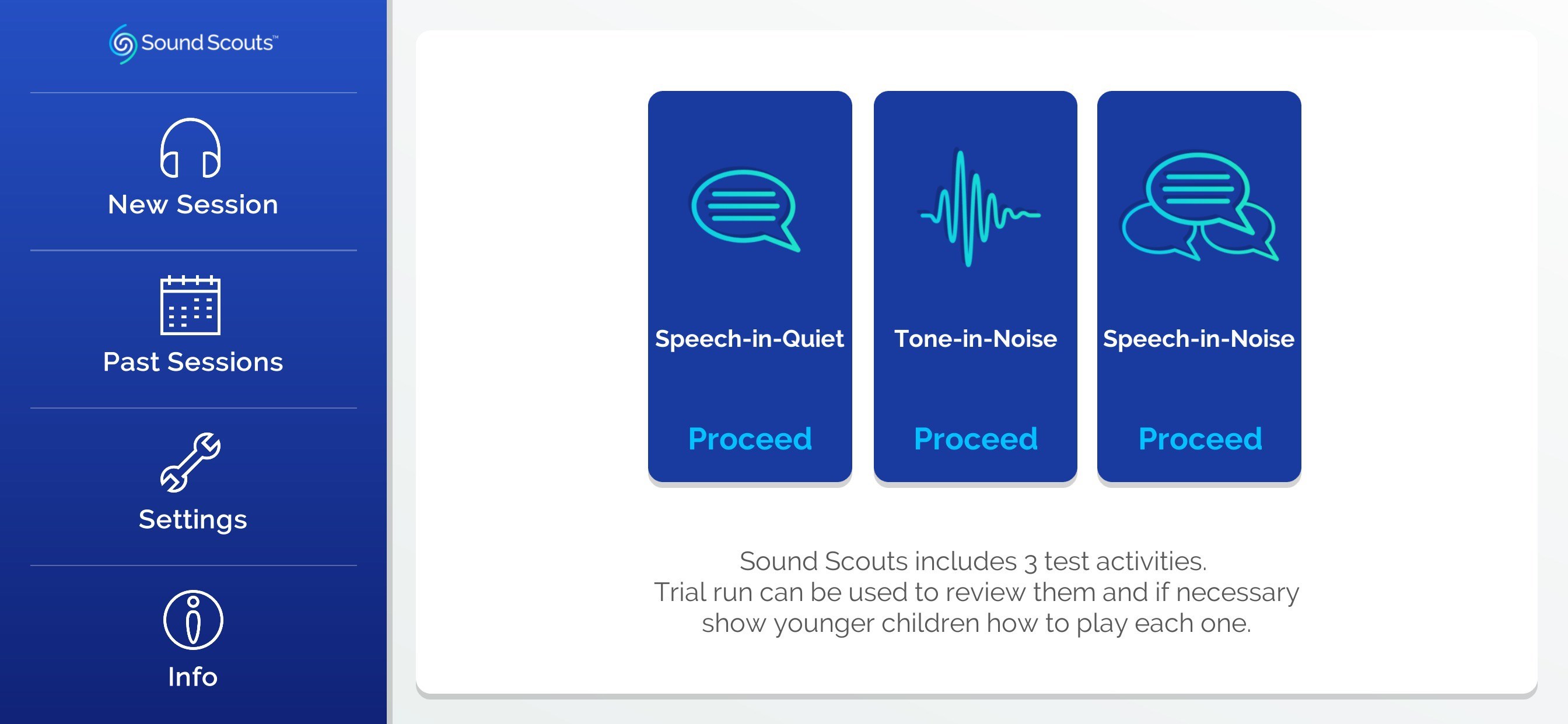 Sound Scouts™

New Session

Past Sessions

Settings

Info

Speech-in-Quiet

Proceed

Tone-in-Noise

Proceed

Speech-in-Noise

Proceed

Sound Scouts includes 3 test activities. Trial run can be used to review them and if necessary show younger children how to play each one.